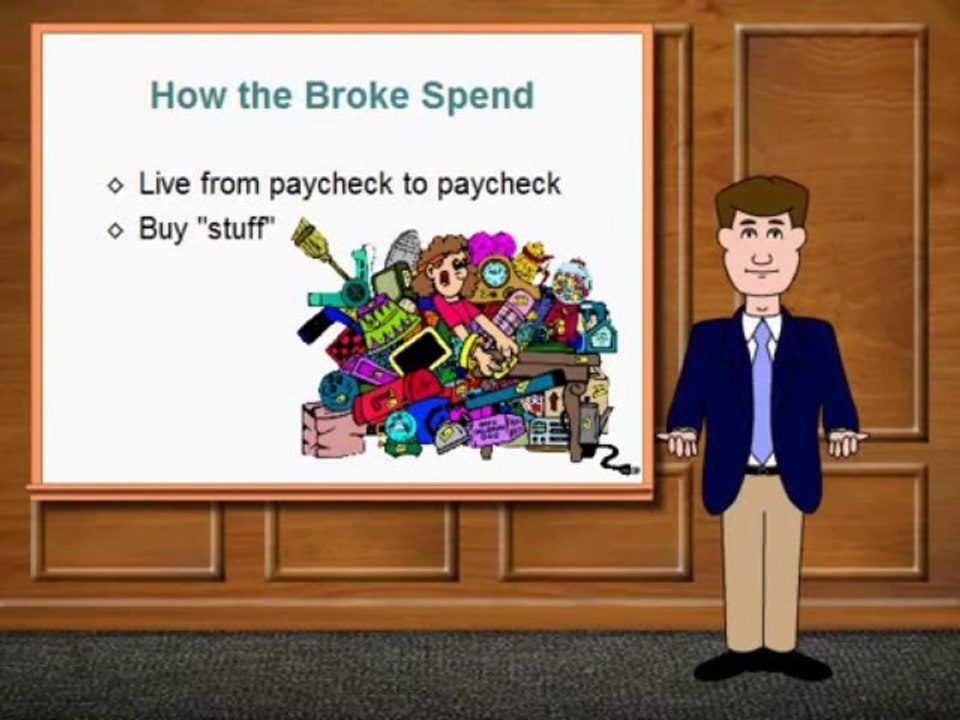 How the Broke Spend

◇ Live from paycheck to paycheck
◇ Buy "stuff"